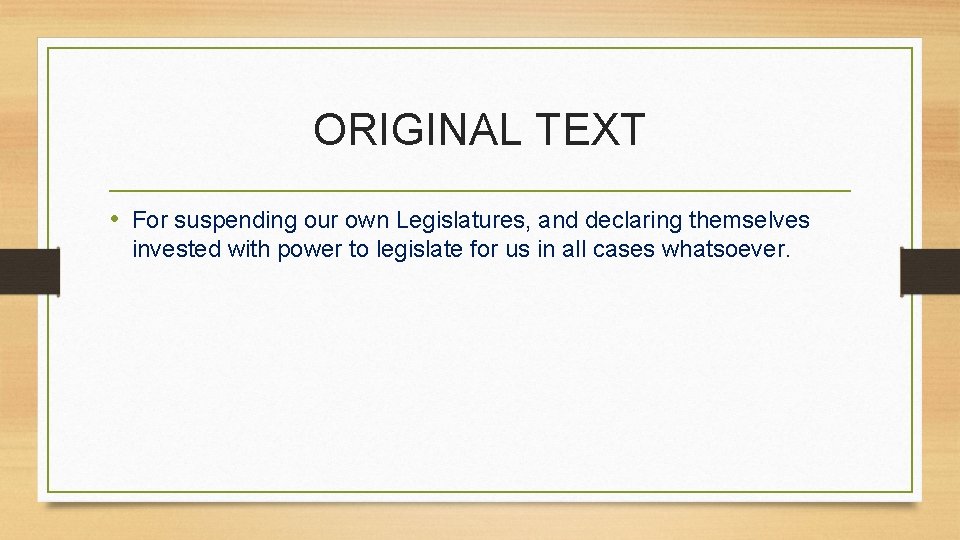 ORIGINAL TEXT

• For suspending our own Legislatures, and declaring themselves invested with power to legislate for us in all cases whatsoever.